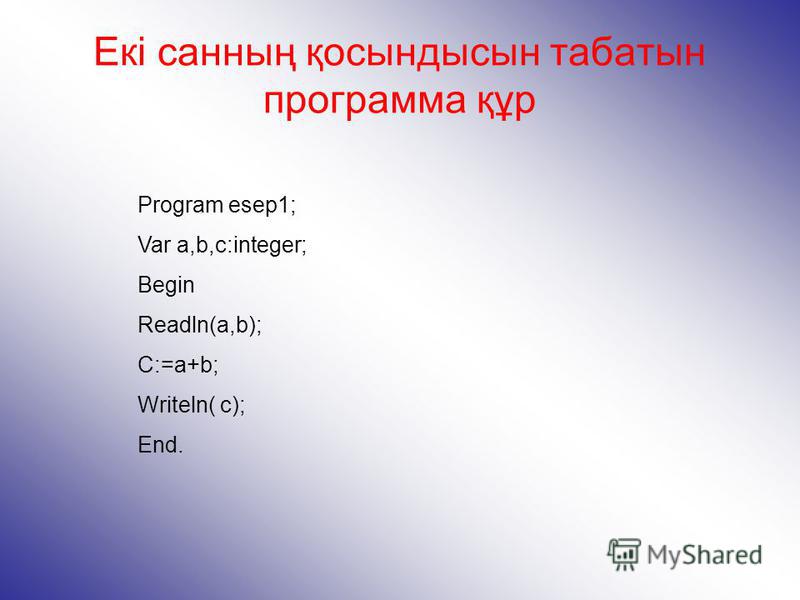 Екі санның қосындысын табатын программа құр

Program esep1;

Var a,b,c:integer;

Begin

Readln(a,b);

C:=a+b;

Writeln( c);

End.

MyShared